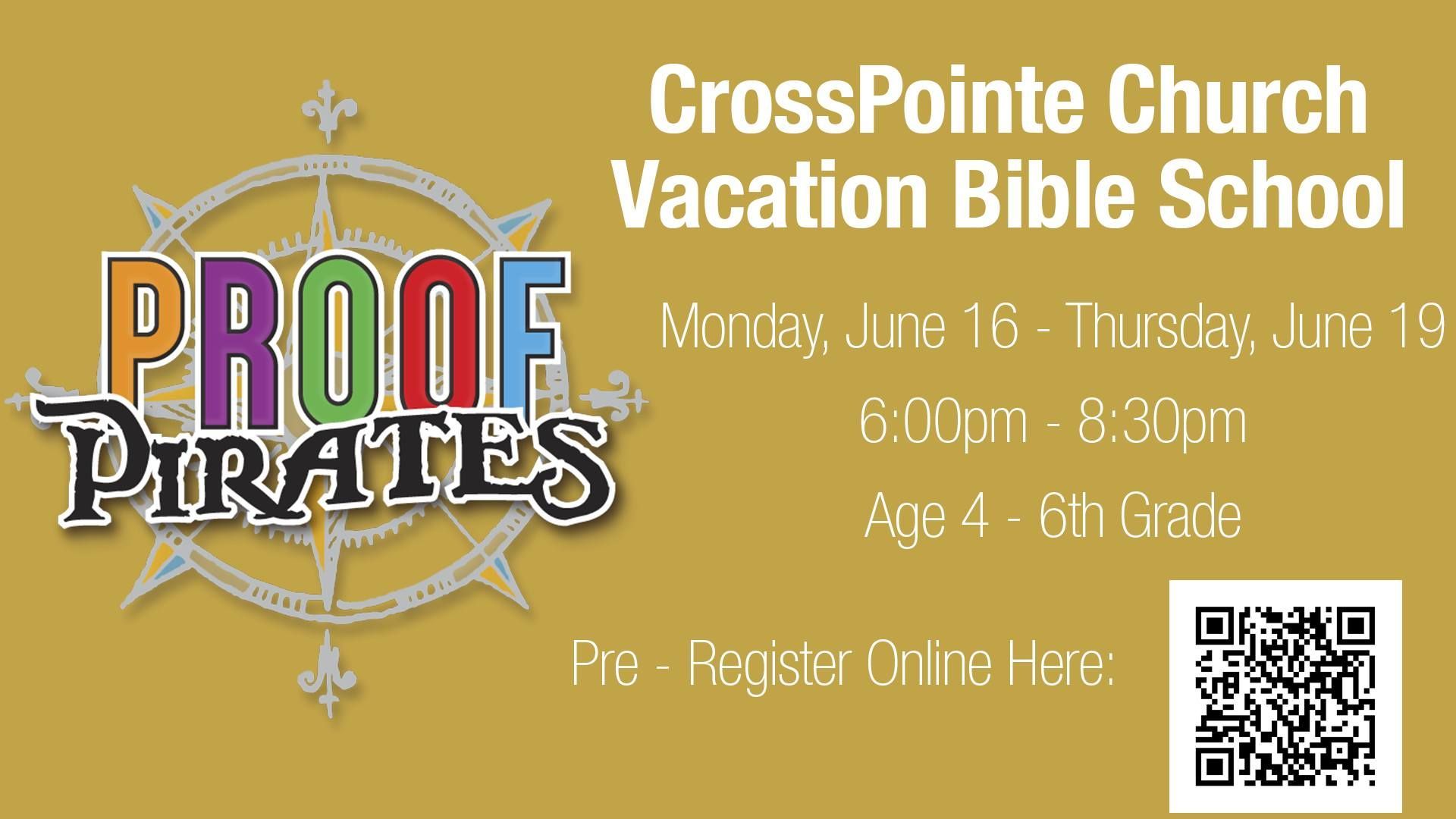 PROOF
PIRATES

CrossPointe Church
Vacation Bible School

Monday, June 16 - Thursday, June 19

6:00pm - 8:30pm

Age 4 - 6th Grade

Pre - Register Online Here: